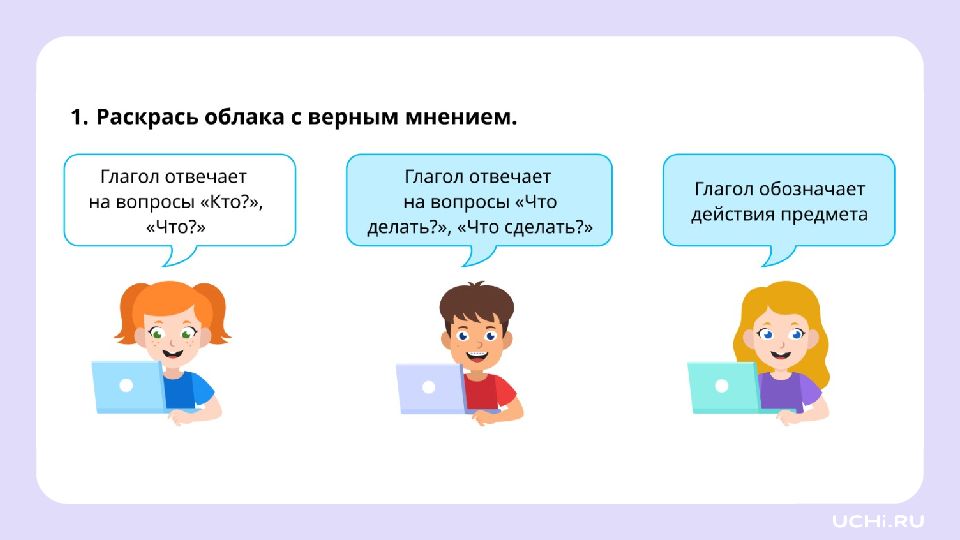 1. Раскрась облака с верным мнением.

Глагол отвечает на вопросы «Кто?», «Что?»

Глагол отвечает на вопросы «Что делать?», «Что сделать?»

Глагол обозначает действия предмета

UCHi.RU